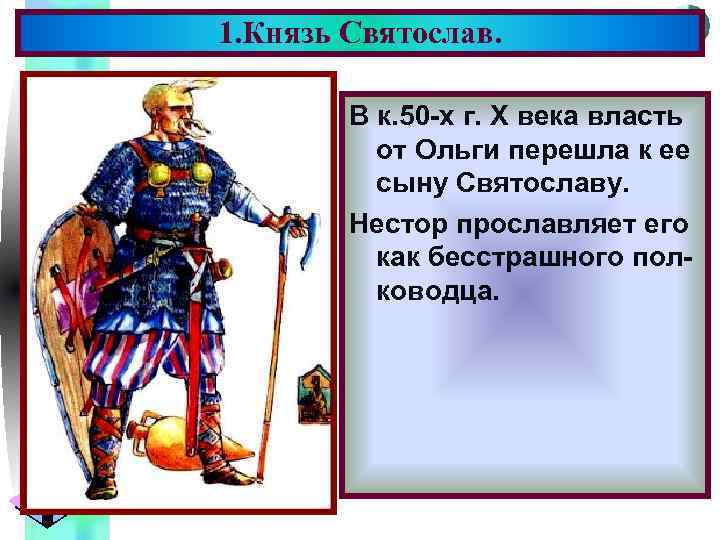 1.Князь Святослав.

В к.50-х г. X века власть от Ольги перешла к ее сыну Святославу.

Нестор прославляет его как бесстрашного полководца.